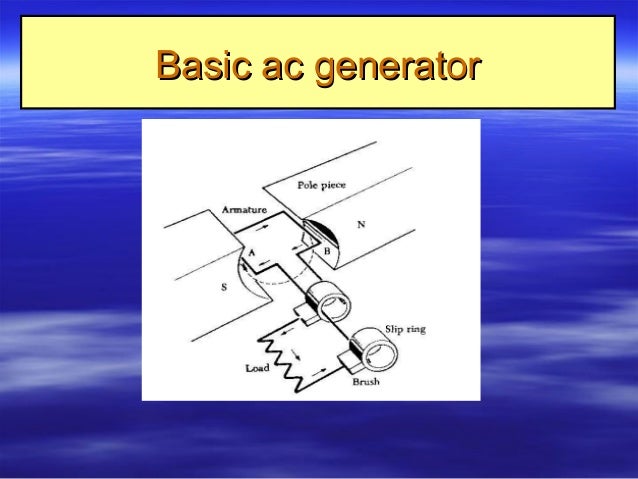 Basic ac generator

Pole piece
Armature
N
A
B
S
Slip ring
Load
Brush